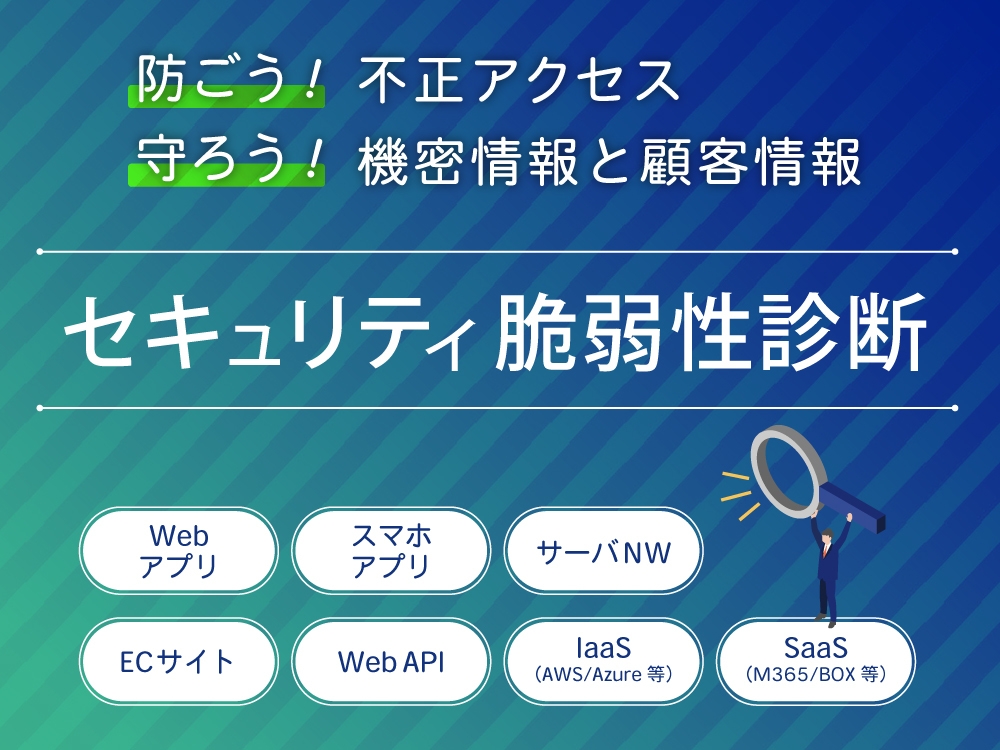 防ごう！ 不正アクセス
守ろう！ 機密情報と顧客情報

セキュリティ脆弱性診断

Web
アプリ

スマホ
アプリ

サーバNW

ECサイト

Web API

IaaS
（AWS/Azure 等）

SaaS
（M365/BOX 等）